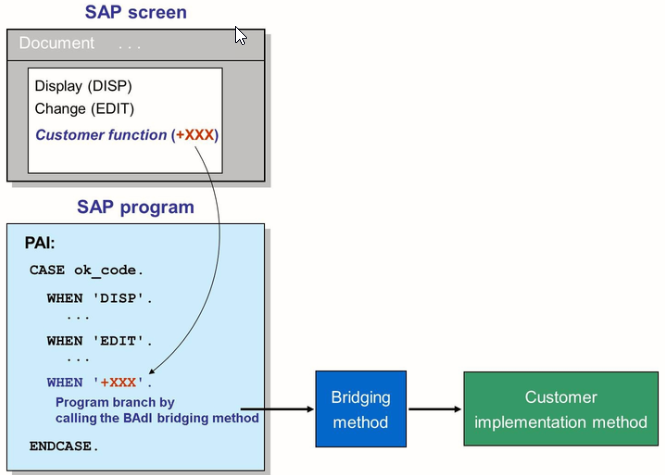 SAP screen

Document . . .

Display (DISP)
Change (EDIT)
Customer function (+XXX)

SAP program

PAI:
CASE ok_code.
WHEN 'DISP'.
...
WHEN 'EDIT'.
...
WHEN '+XXX'.
Program branch by calling the BAdI bridging method
ENDCASE.

Bridging method

Customer implementation method